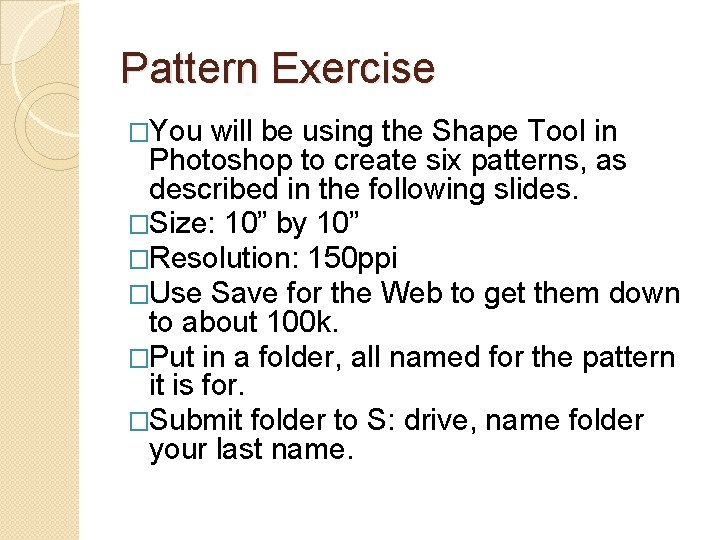 Pattern Exercise

□You will be using the Shape Tool in Photoshop to create six patterns, as described in the following slides.

□Size: 10” by 10”

□Resolution: 150ppi

□Use Save for the Web to get them down to about 100k.

□Put in a folder, all named for the pattern it is for.

□Submit folder to S: drive, name folder your last name.